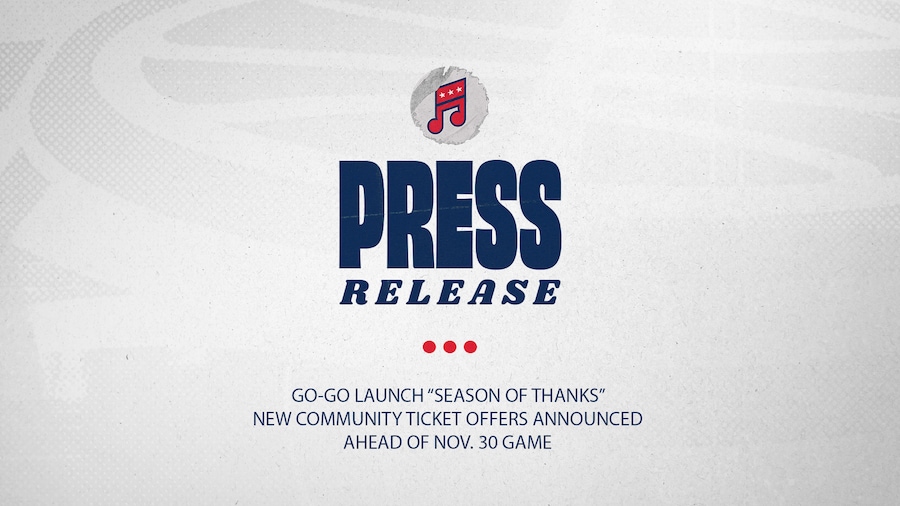 PRESS
RELEASE

GO-GO LAUNCH “SEASON OF THANKS”
NEW COMMUNITY TICKET OFFERS ANNOUNCED
AHEAD OF NOV. 30 GAME